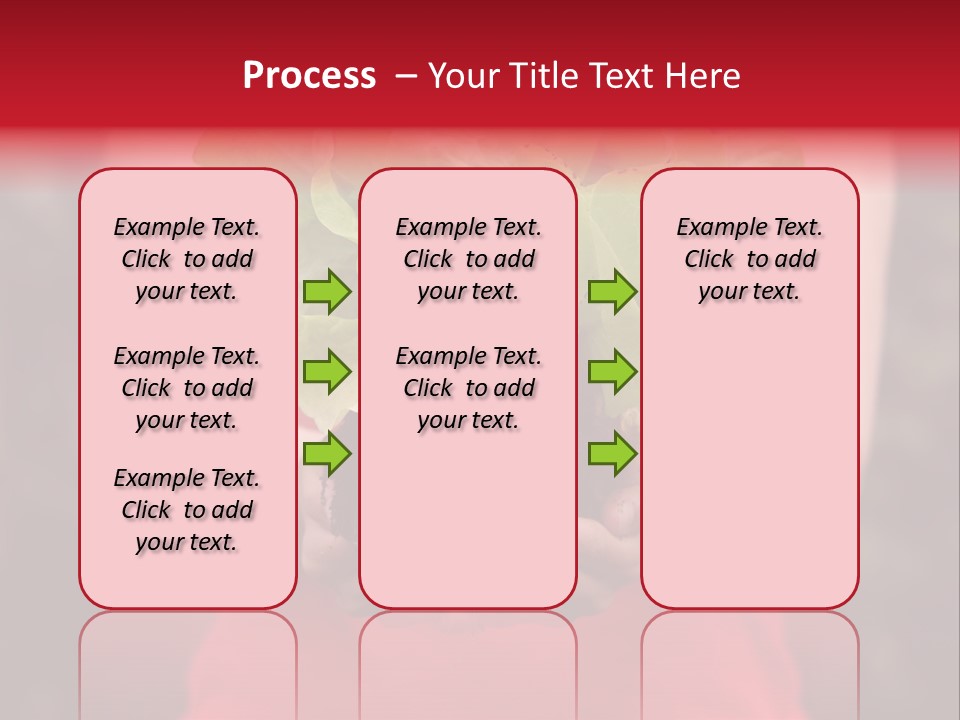 Process – Your Title Text Here

Example Text. Click to add your text.

Example Text. Click to add your text.

Example Text. Click to add your text.

Example Text. Click to add your text.

Example Text. Click to add your text.

Example Text. Click to add your text.